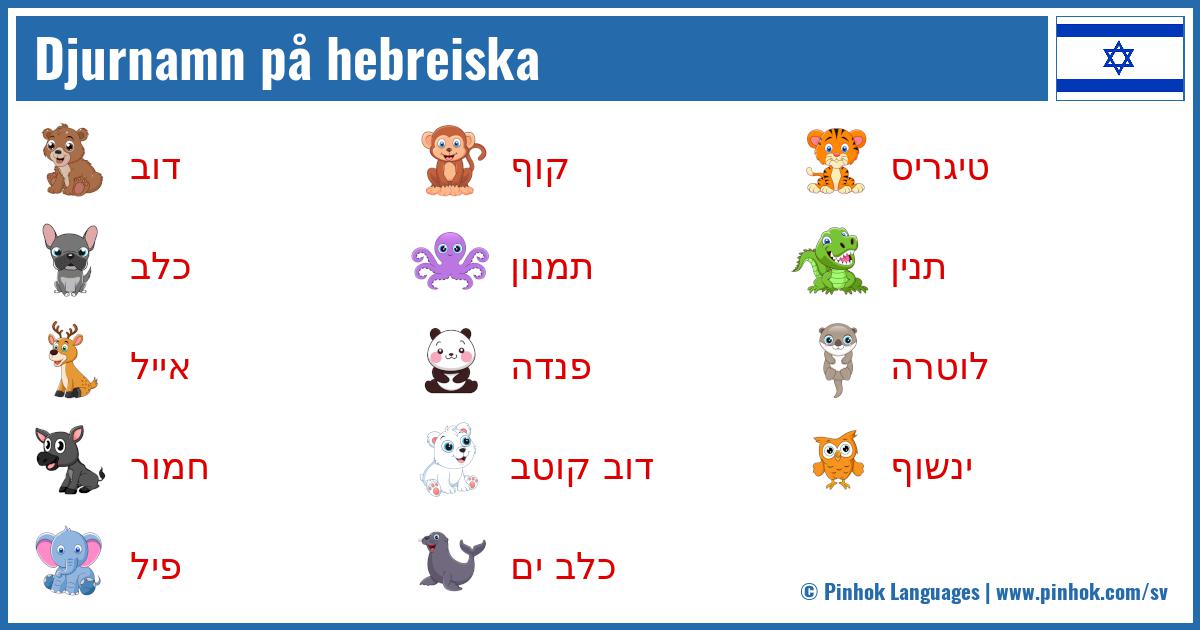 Djurnamn på hebreiska

דוב

כלב

אייל

חמור

פיל

קוף

תמנון

פנדה

דוב קוטב

כלב ים

טיגריס

תנין

לוטרה

ינשוף

© Pinhok Languages | www.pinhok.com/sv